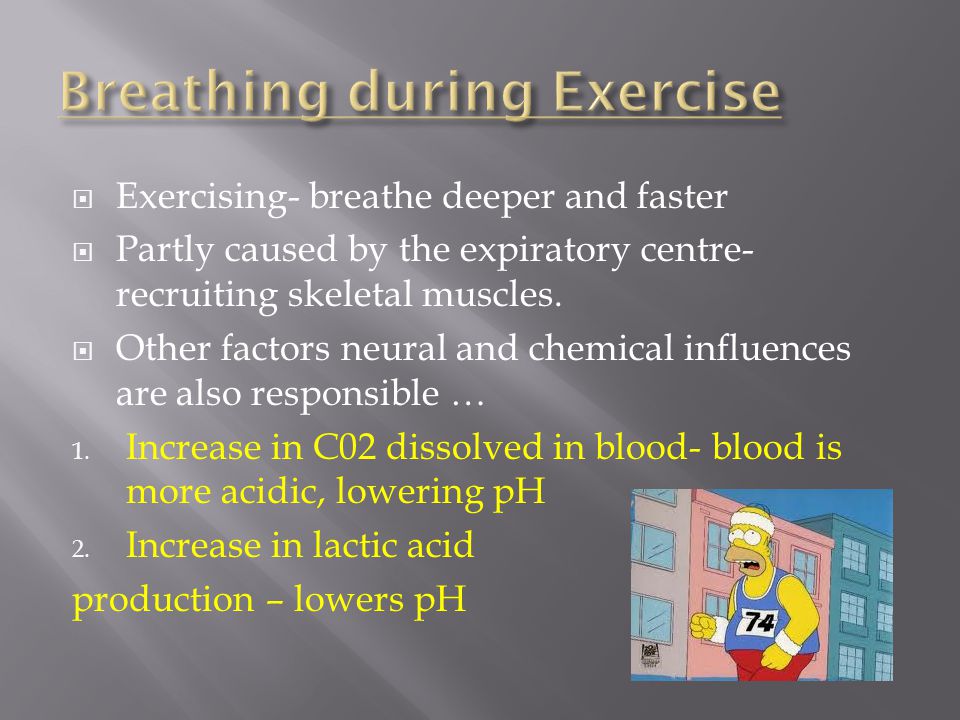 Breathing during Exercise

Exercising- breathe deeper and faster

Partly caused by the expiratory centre- recruiting skeletal muscles.

Other factors neural and chemical influences are also responsible …

1. Increase in C02 dissolved in blood- blood is more acidic, lowering pH

2. Increase in lactic acid

production – lowers pH

74